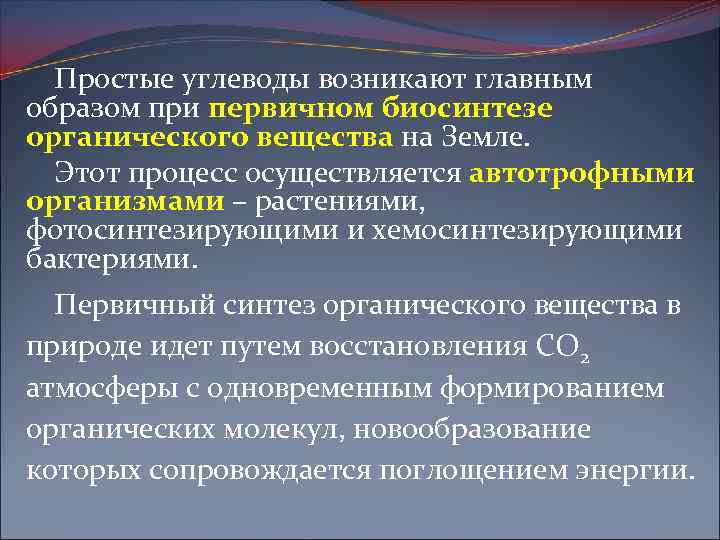 Простые углеводы возникают главным образом при первичном биосинтезе органического вещества на Земле.

Этот процесс осуществляется автотрофными организмами – растениями, фотосинтезирующими и хемосинтезирующими бактериями.

Первичный синтез органического вещества в природе идет путем восстановления $CO_2$ атмосферы с одновременным формированием органических молекул, новообразование которых сопровождается поглощением энергии.